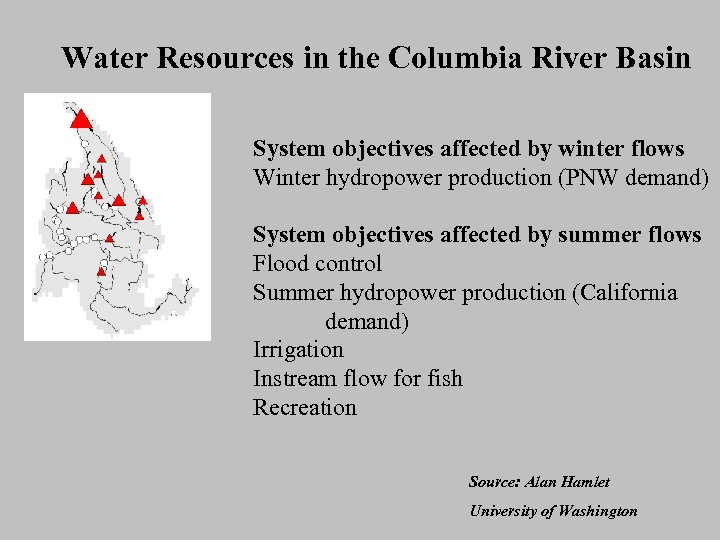 Water Resources in the Columbia River Basin

System objectives affected by winter flows
Winter hydropower production (PNW demand)

System objectives affected by summer flows
Flood control
Summer hydropower production (California demand)
Irrigation
Instream flow for fish
Recreation

Source: Alan Hamlet
University of Washington